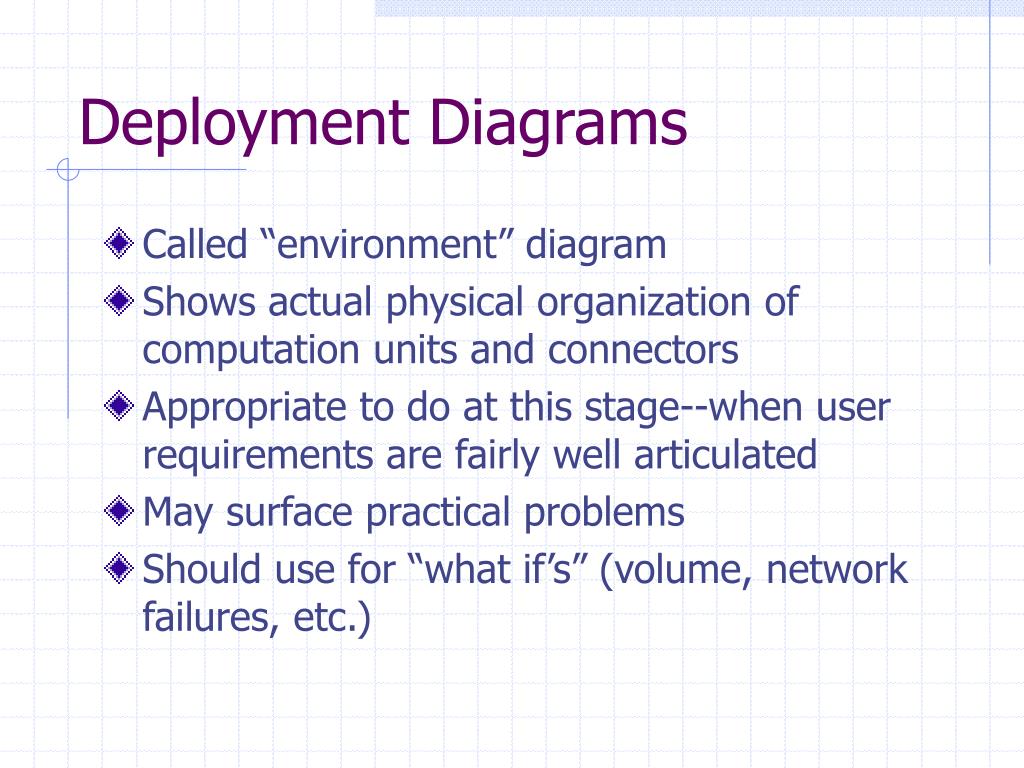 Deployment Diagrams

Called “environment” diagram

Shows actual physical organization of computation units and connectors

Appropriate to do at this stage--when user requirements are fairly well articulated

May surface practical problems

Should use for “what if’s” (volume, network failures, etc.)